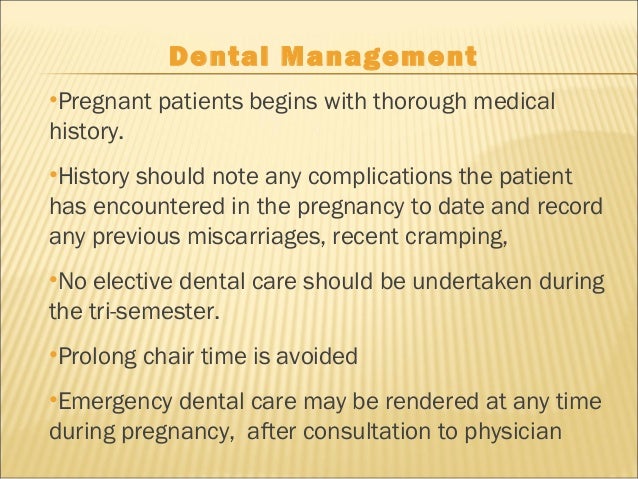 Dental Management

•Pregnant patients begins with thorough medical history.

•History should note any complications the patient has encountered in the pregnancy to date and record any previous miscarriages, recent cramping,

•No elective dental care should be undertaken during the tri-semester.

•Prolong chair time is avoided

•Emergency dental care may be rendered at any time during pregnancy, after consultation to physician